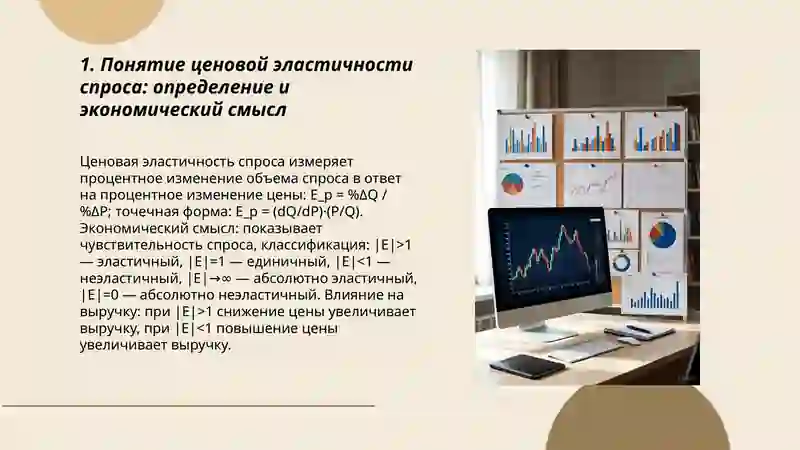 1. Понятие ценовой эластичности спроса: определение и экономический смысл

Ценовая эластичность спроса измеряет процентное изменение объема спроса в ответ на процентное изменение цены: E_p = %ΔQ / %ΔP; точечная форма: E_p = (dQ/dP)·(P/Q). Экономический смысл: показывает чувствительность спроса, классификация: |E|>1 — эластичный, |E|=1 — единичный, |E|<1 — неэластичный, |E|→∞ — абсолютно эластичный, |E|=0 — абсолютно неэластичный. Влияние на выручку: при |E|>1 снижение цены увеличивает выручку, при |E|<1 повышение цены увеличивает выручку.